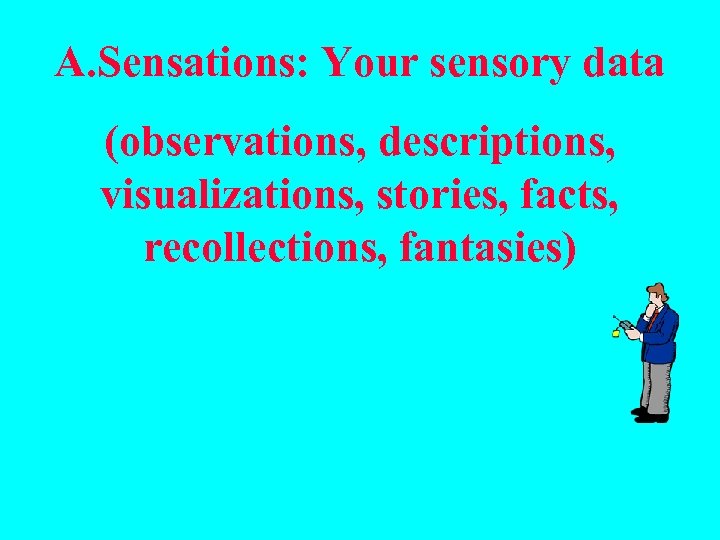 A.Sensations: Your sensory data

(observations, descriptions, visualizations, stories, facts, recollections, fantasies)